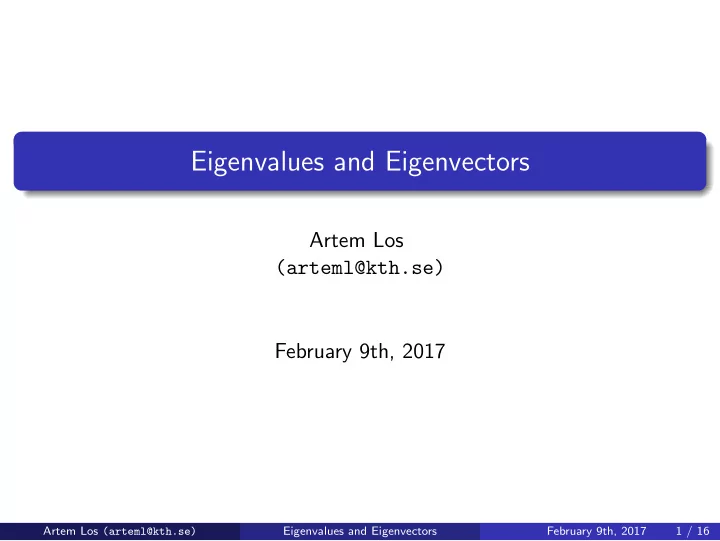 Eigenvalues and Eigenvectors

Artem Los
(arteml@kth.se)

February 9th, 2017

Artem Los (arteml@kth.se) Eigenvalues and Eigenvectors February 9th, 2017 1 / 16